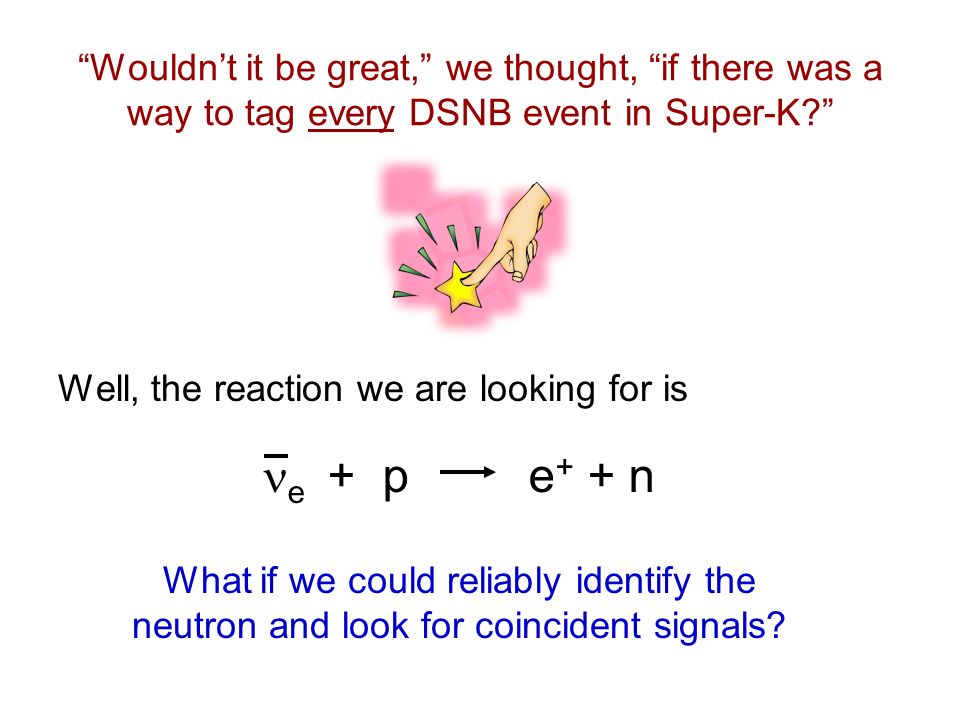 “Wouldn’t it be great,” we thought, “if there was a way to tag every DSNB event in Super-K?”

Well, the reaction we are looking for is

$\bar{\nu}_e + p \longrightarrow e^+ + n$

What if we could reliably identify the neutron and look for coincident signals?